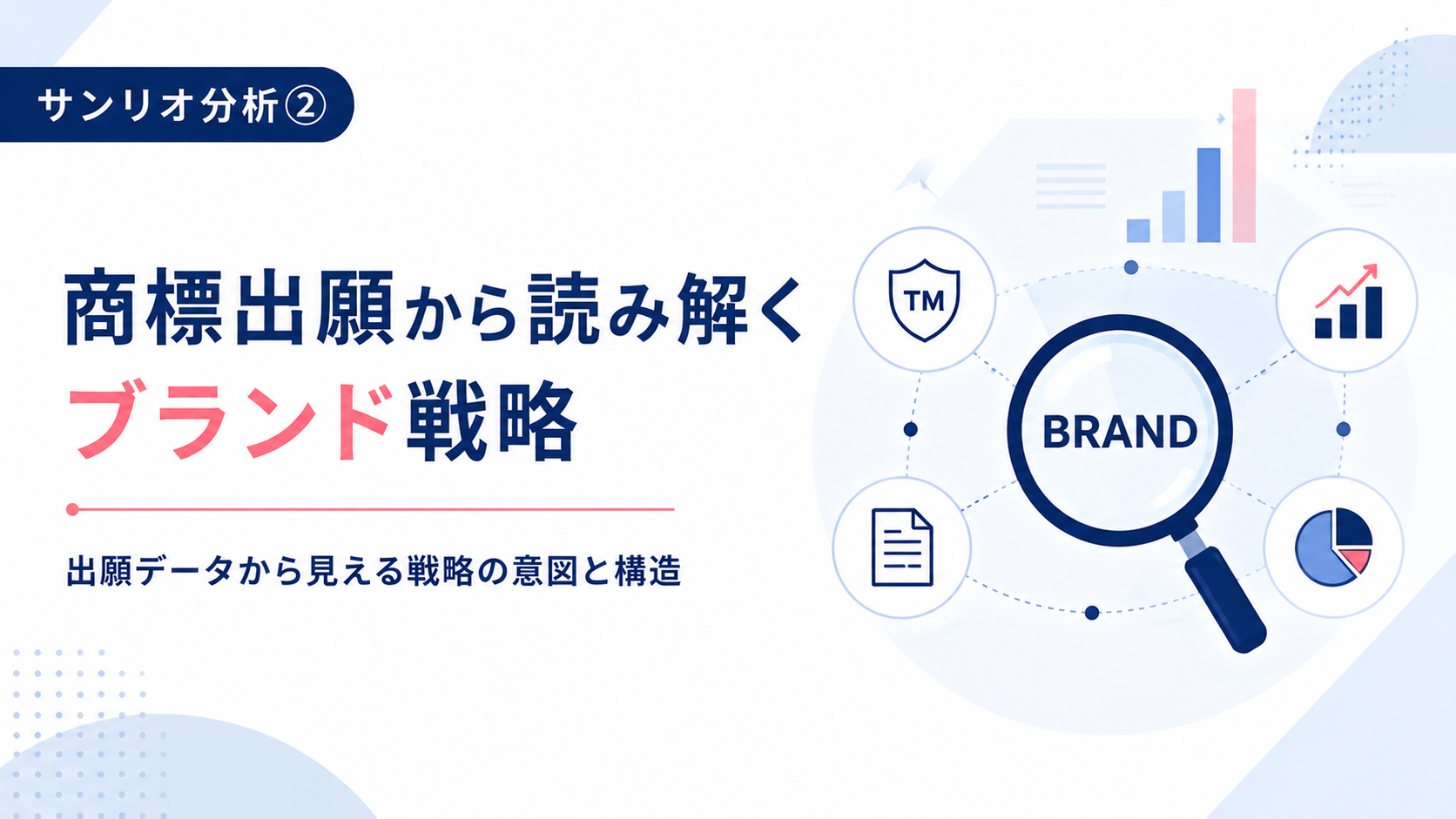 サンリオ分析②

商標出願から読み解く
ブランド戦略

出願データから見える戦略の意図と構造

TM

BRAND